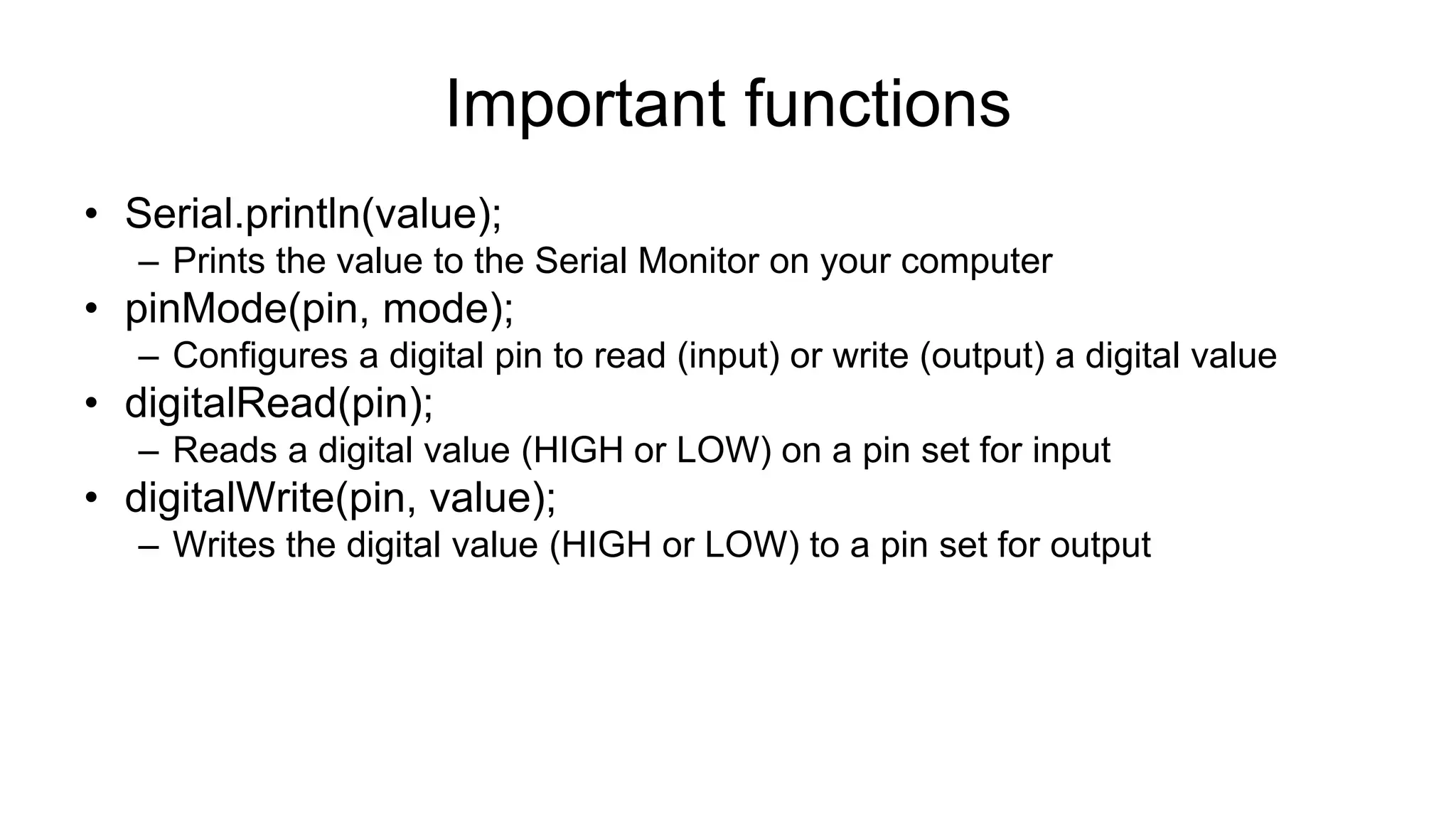 Important functions

• Serial.println(value);
 – Prints the value to the Serial Monitor on your computer
• pinMode(pin, mode);
 – Configures a digital pin to read (input) or write (output) a digital value
• digitalRead(pin);
 – Reads a digital value (HIGH or LOW) on a pin set for input
• digitalWrite(pin, value);
 – Writes the digital value (HIGH or LOW) to a pin set for output